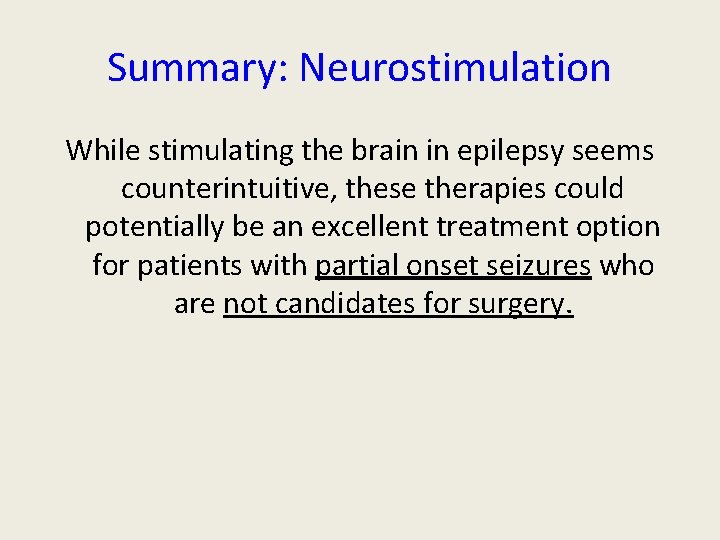 Summary: Neurostimulation

While stimulating the brain in epilepsy seems counterintuitive, these therapies could potentially be an excellent treatment option for patients with partial onset seizures who are not candidates for surgery.